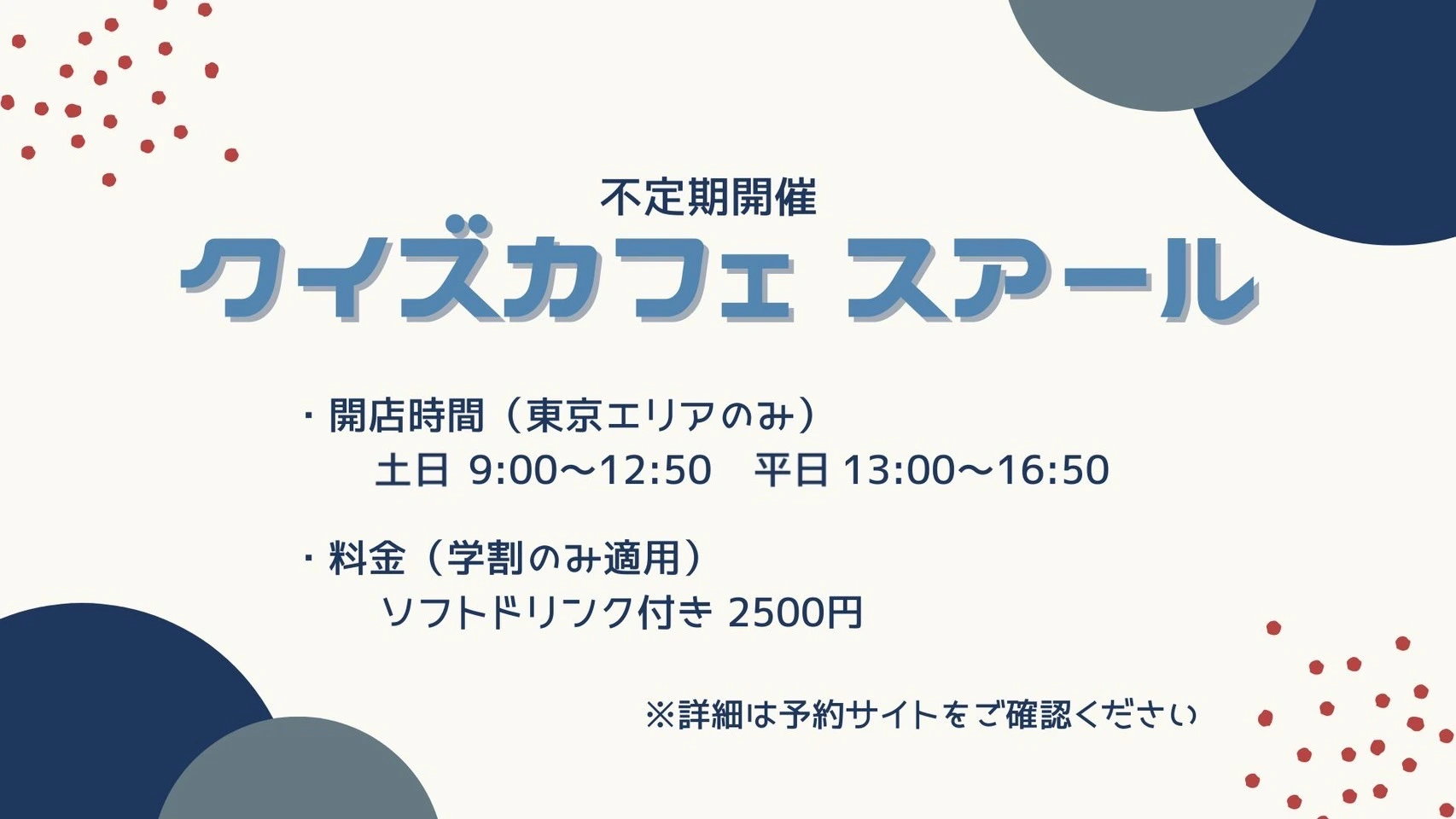 不定期開催

クイズカフェ スアール

・開店時間（東京エリアのみ）
土日 9:00〜12:50　平日 13:00〜16:50

・料金（学割のみ適用）
ソフトドリンク付き 2500円

※詳細は予約サイトをご確認ください